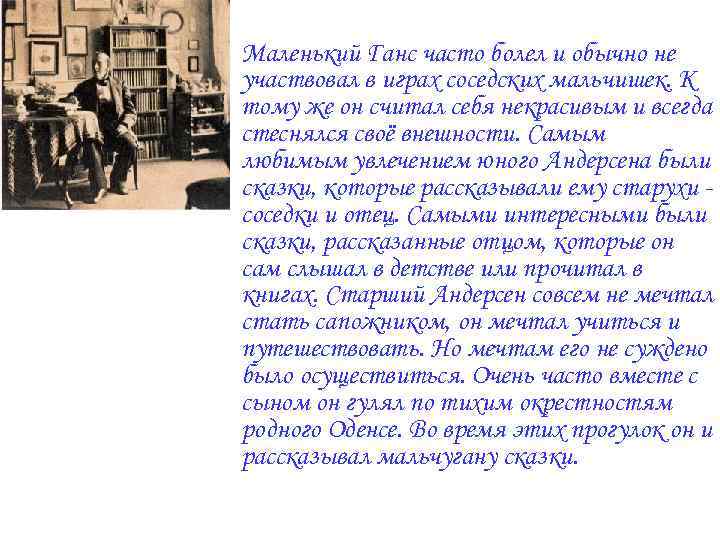 Маленький Ганс часто болел и обычно не участвовал в играх соседских мальчишек. К тому же он считал себя некрасивым и всегда стеснялся своё внешности. Самым любимым увлечением юного Андерсена были сказки, которые рассказывали ему старухи - соседки и отец. Самыми интересными были сказки, рассказанные отцом, которые он сам слышал в детстве или прочитал в книгах. Старший Андерсен совсем не мечтал стать сапожником, он мечтал учиться и путешествовать. Но мечтам его не суждено было осуществиться. Очень часто вместе с сыном он гулял по тихим окрестностям родного Оденсе. Во время этих прогулок он и рассказывал мальчугану сказки.